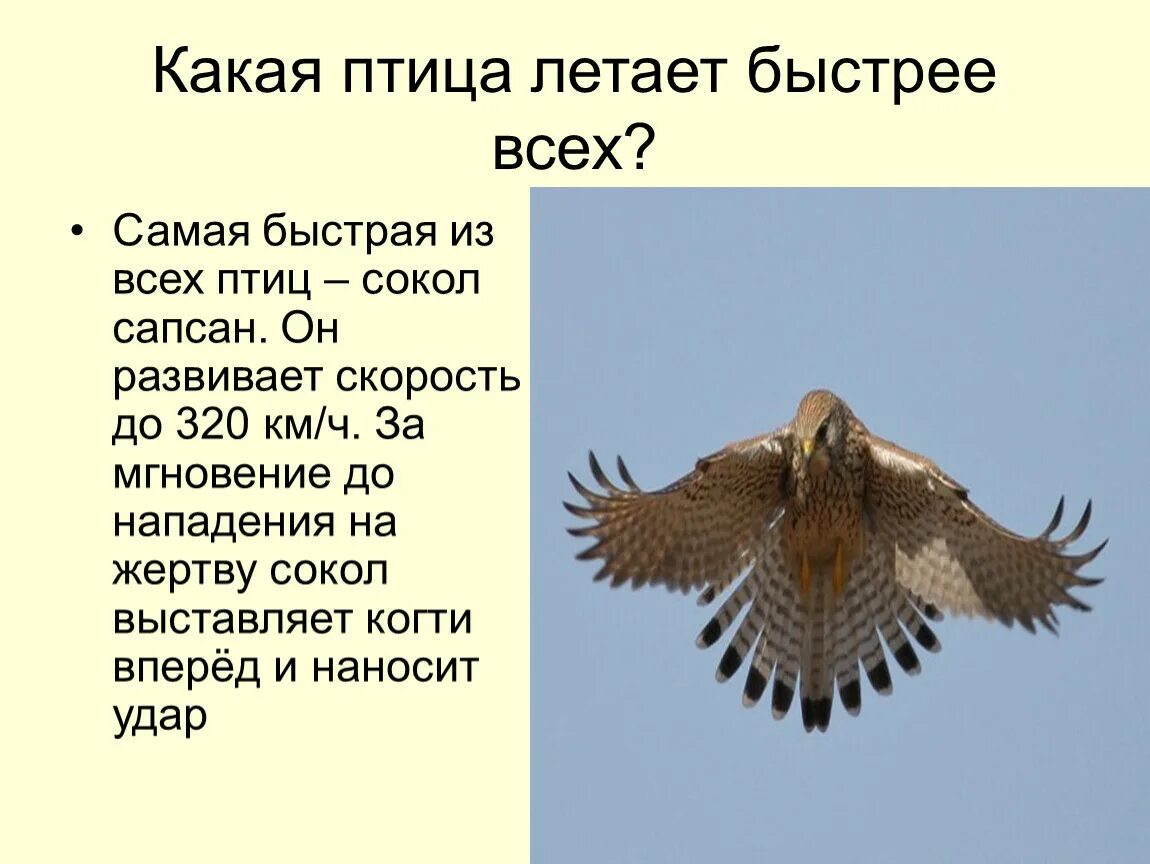 Какая птица летает быстрее всех?

• Самая быстрая из всех птиц – сокол сапсан. Он развивает скорость до 320 км/ч. За мгновение до нападения на жертву сокол выставляет когти вперёд и наносит удар